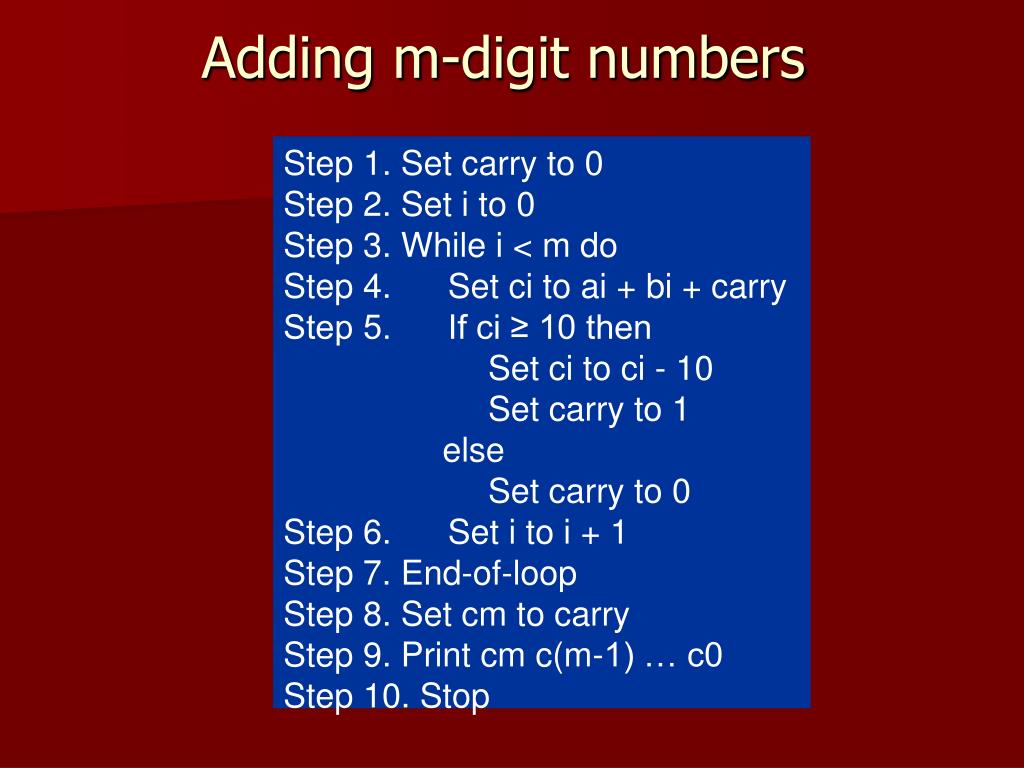 Adding m-digit numbers

Step 1. Set carry to 0
Step 2. Set i to 0
Step 3. While i < m do
Step 4. Set ci to ai + bi + carry
Step 5. If ci ≥ 10 then
Set ci to ci - 10
Set carry to 1
else
Set carry to 0
Step 6. Set i to i + 1
Step 7. End-of-loop
Step 8. Set cm to carry
Step 9. Print cm c(m-1) … c0
Step 10. Stop